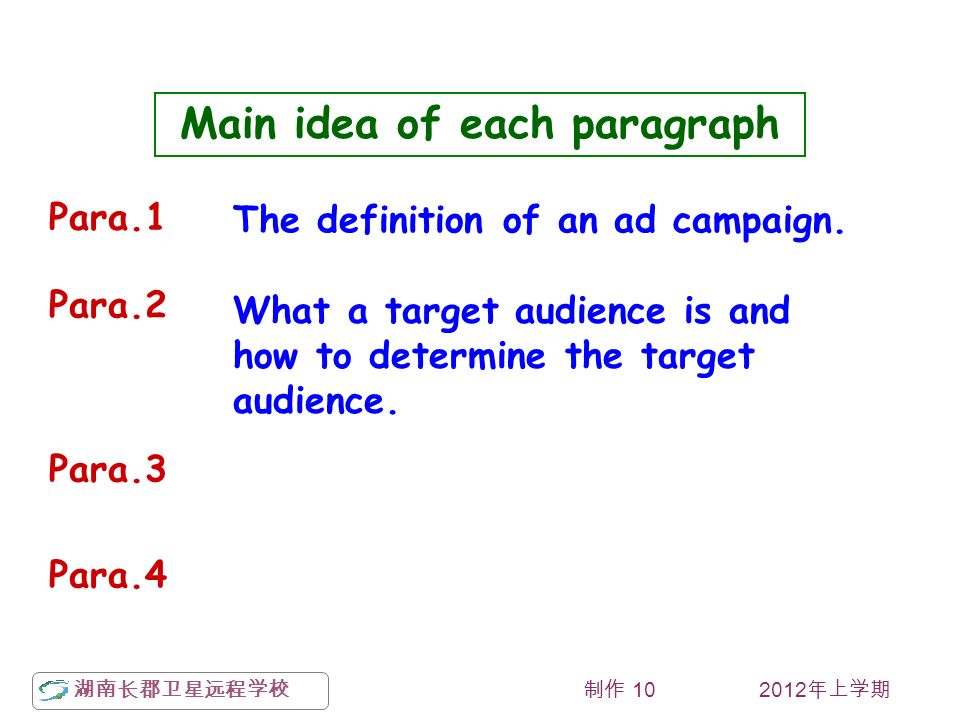 Main idea of each paragraph

Para.1 The definition of an ad campaign.

Para.2 What a target audience is and how to determine the target audience.

Para.3

Para.4

湖南长郡卫星远程学校

制作 10

2012年上学期